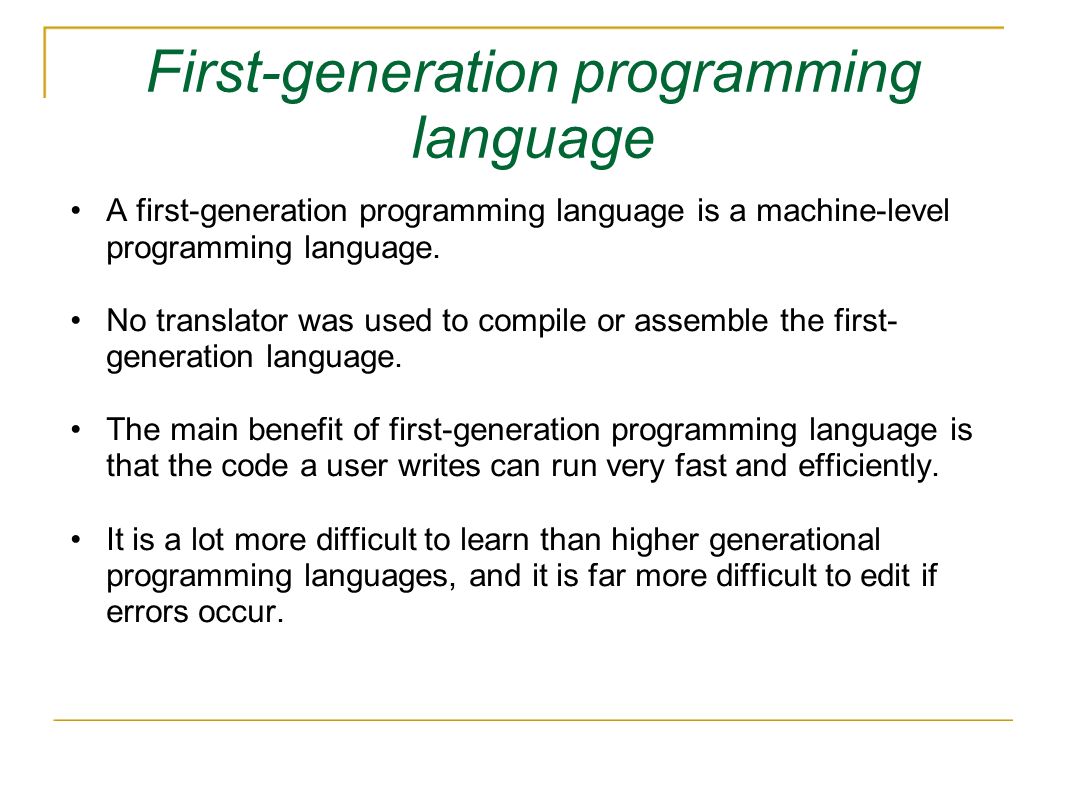 First-generation programming language

• A first-generation programming language is a machine-level programming language.

• No translator was used to compile or assemble the first-generation language.

• The main benefit of first-generation programming language is that the code a user writes can run very fast and efficiently.

• It is a lot more difficult to learn than higher generational programming languages, and it is far more difficult to edit if errors occur.